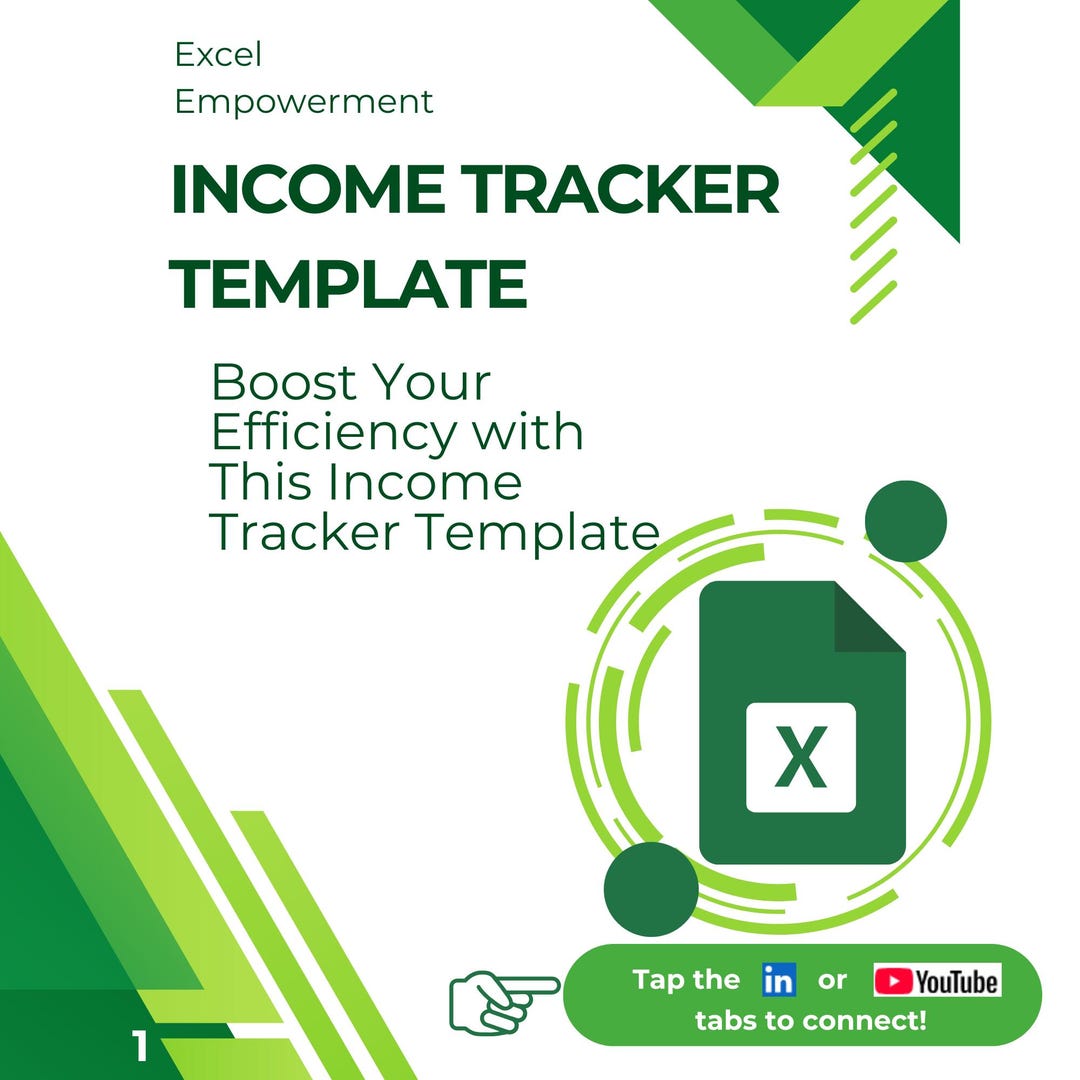 Excel Empowerment

INCOME TRACKER TEMPLATE

Boost Your Efficiency with This Income Tracker Template

X

Tap the in or YouTube tabs to connect!

1